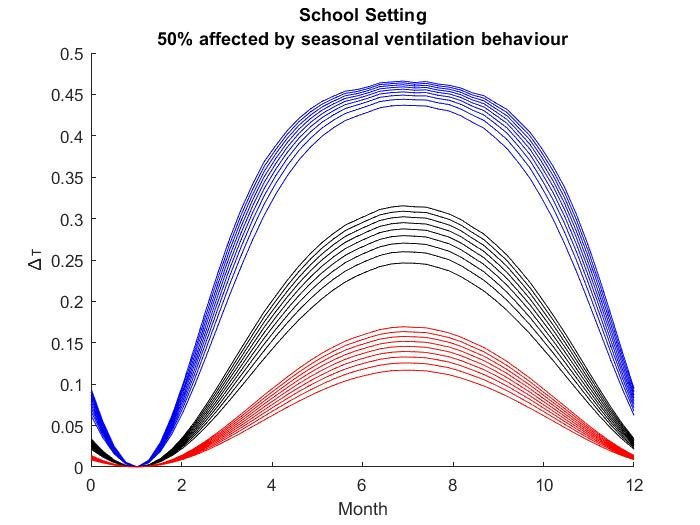 School Setting
50% affected by seasonal ventilation behaviour

0.5
0.45
0.4
0.35
0.3
0.25
0.2
0.15
0.1
0.05
0

$\Delta\tau$

0
2
4
6
8
10
12

Month